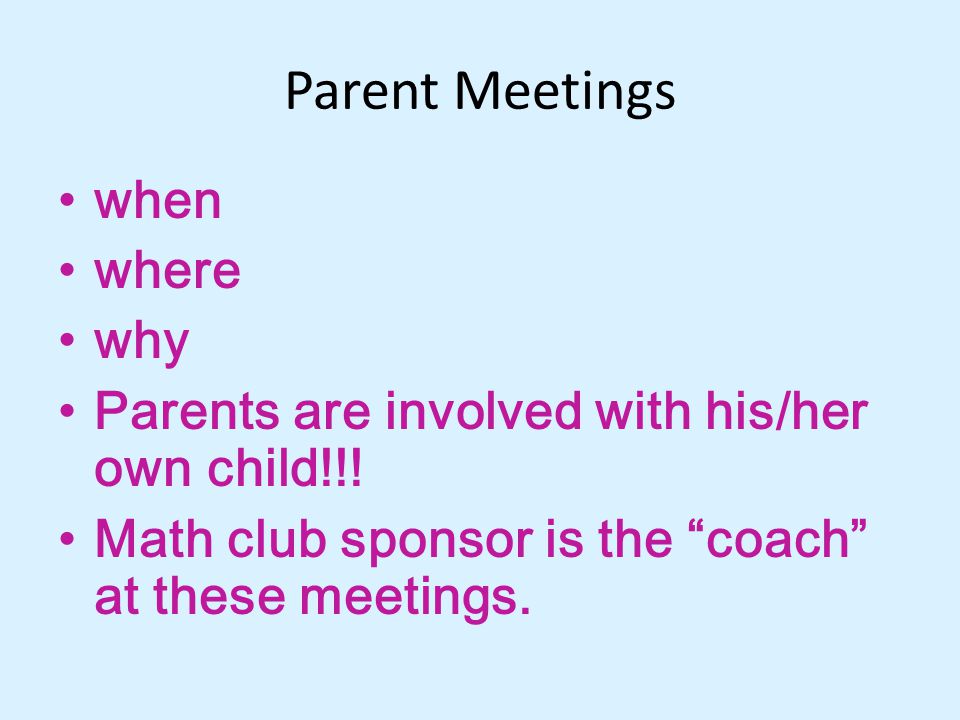 Parent Meetings

• when
• where
• why
• Parents are involved with his/her own child!!!
• Math club sponsor is the “coach” at these meetings.